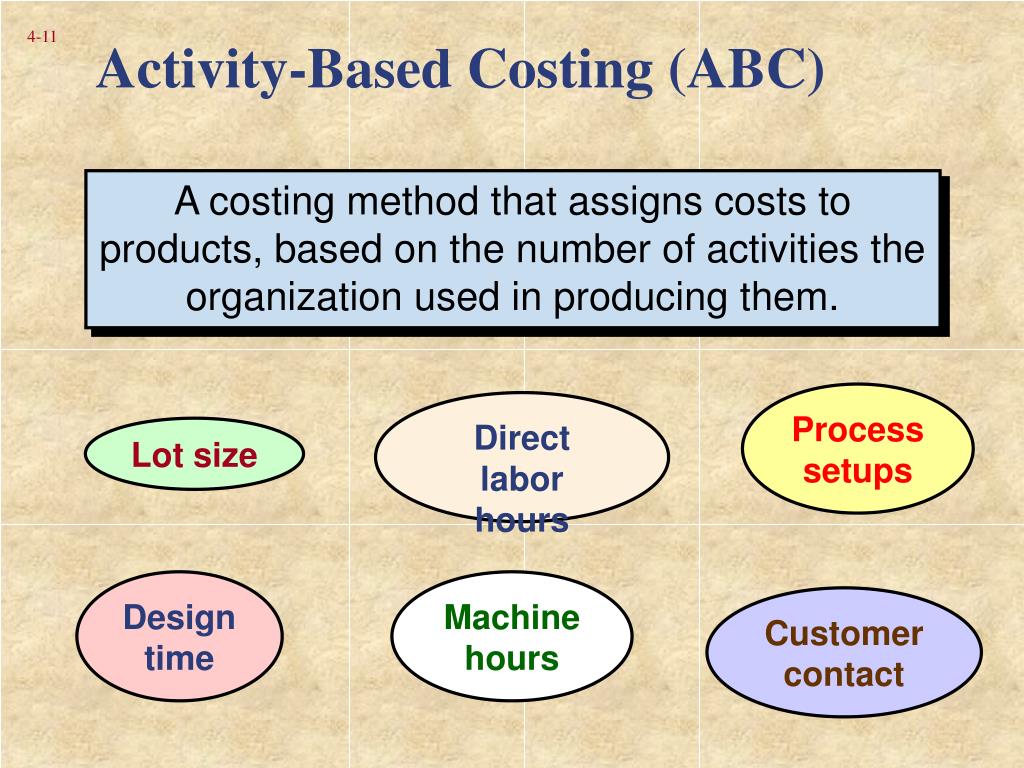 4-11

Activity-Based Costing (ABC)

A costing method that assigns costs to products, based on the number of activities the organization used in producing them.

Lot size

Direct labor hours

Process setups

Design time

Machine hours

Customer contact